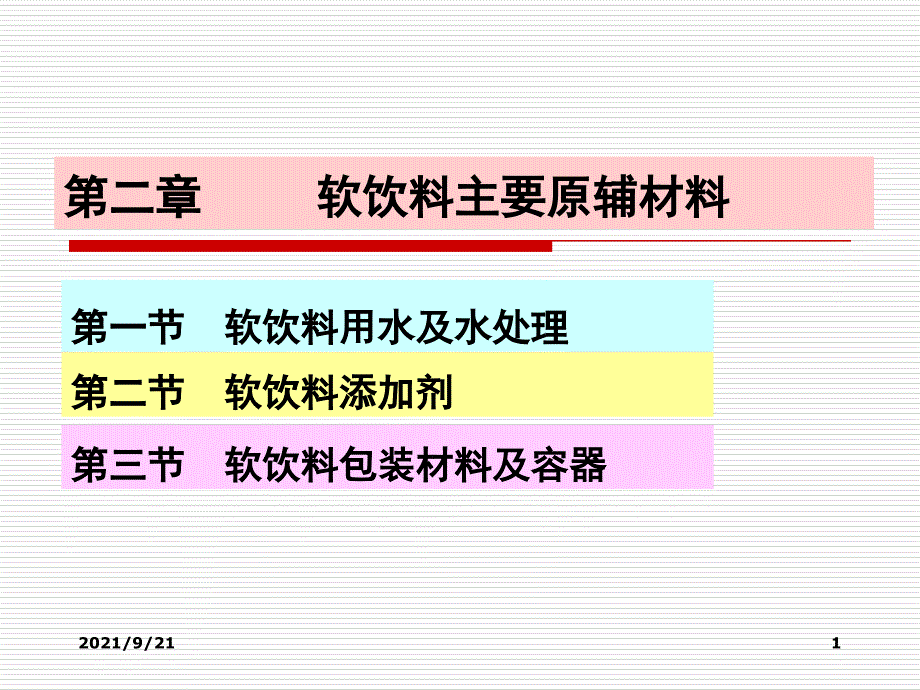 第二章　　软饮料主要原辅材料

第一节　软饮料用水及水处理

第二节　软饮料添加剂

第三节　软饮料包装材料及容器

2021/9/21

1